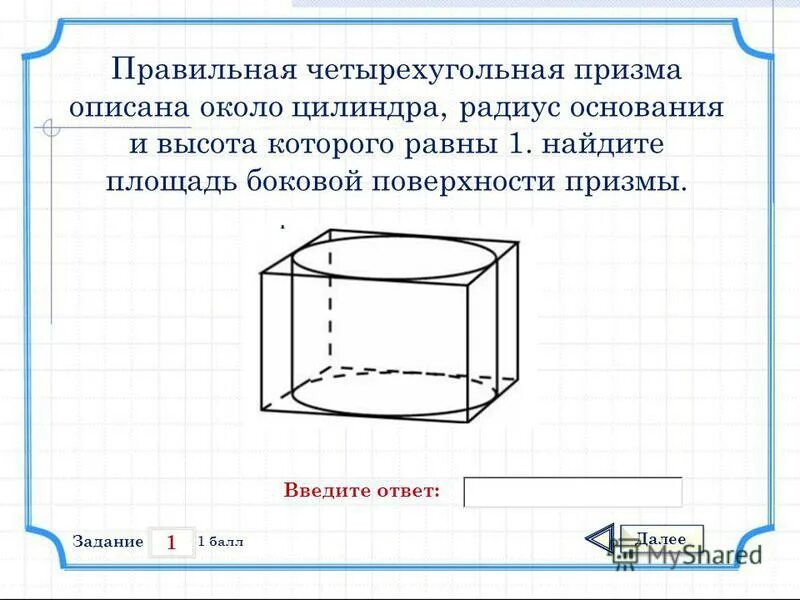 Правильная четырехугольная призма описана около цилиндра, радиус основания и высота которого равны 1. найдите площадь боковой поверхности призмы.

Введите ответ:

Задание 1 1 балл

Далее

MyShared